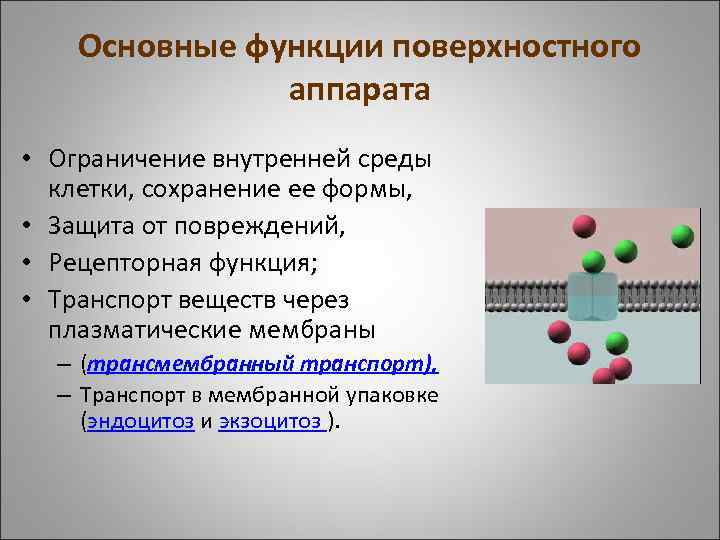 Основные функции поверхностного аппарата

• Ограничение внутренней среды клетки, сохранение ее формы,
• Защита от повреждений,
• Рецепторная функция;
• Транспорт веществ через плазматические мембраны
– (трансмембранный транспорт),
– Транспорт в мембранной упаковке (эндоцитоз и экзоцитоз ).